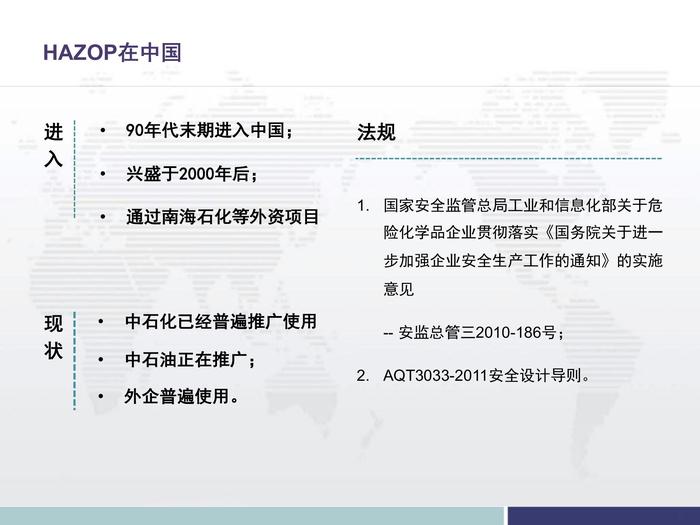 HAZOP在中国

进入

• 90年代末期进入中国；

• 兴盛于2000年后；

• 通过南海石化等外资项目

现状

• 中石化已经普遍推广使用

• 中石油正在推广；

• 外企普遍使用。

法规

1. 国家安全监管总局工业和信息化部关于危险化学品企业贯彻落实《国务院关于进一步加强企业安全生产工作的通知》的实施意见

-- 安监总管三2010-186号；

2. AQT3033-2011安全设计导则。